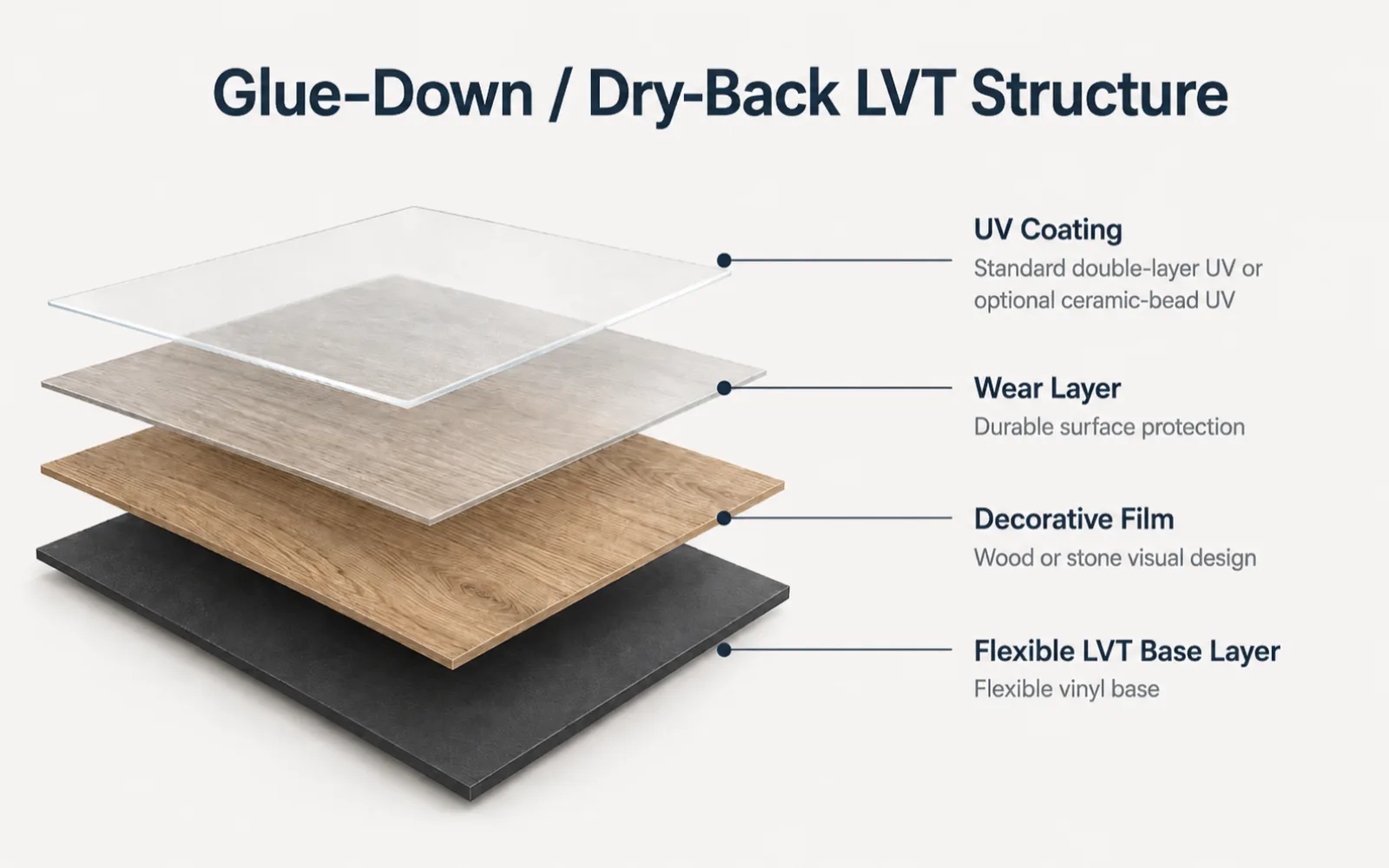 Glue-Down / Dry-Back LVT Structure

UV Coating
Standard double-layer UV or optional ceramic-bead UV

Wear Layer
Durable surface protection

Decorative Film
Wood or stone visual design

Flexible LVT Base Layer
Flexible vinyl base